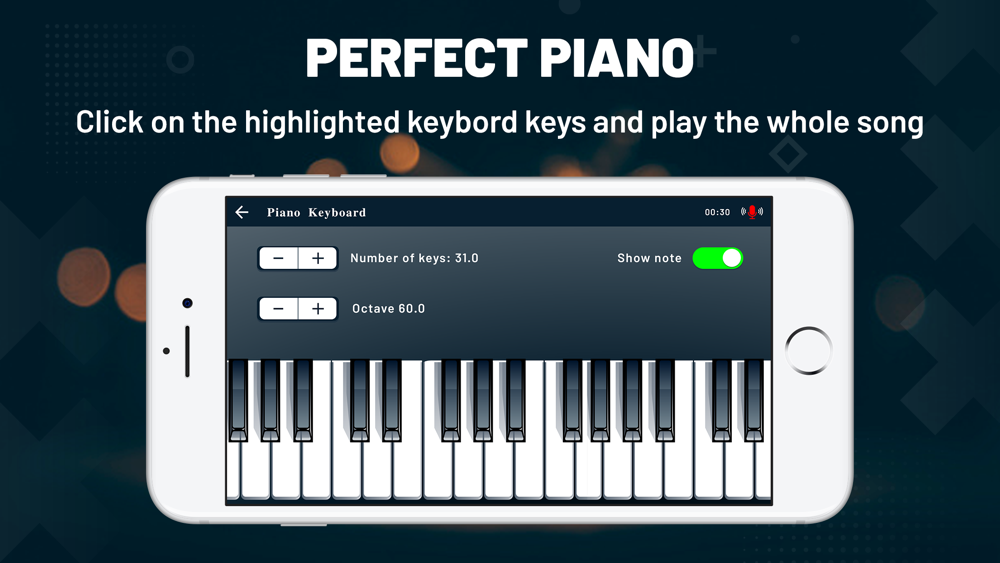 PERFECT PIANO

Click on the highlighted keybord keys and play the whole song

Piano Keyboard

00:30

− +

Number of keys: 31.0

Show note

− +

Octave 60.0